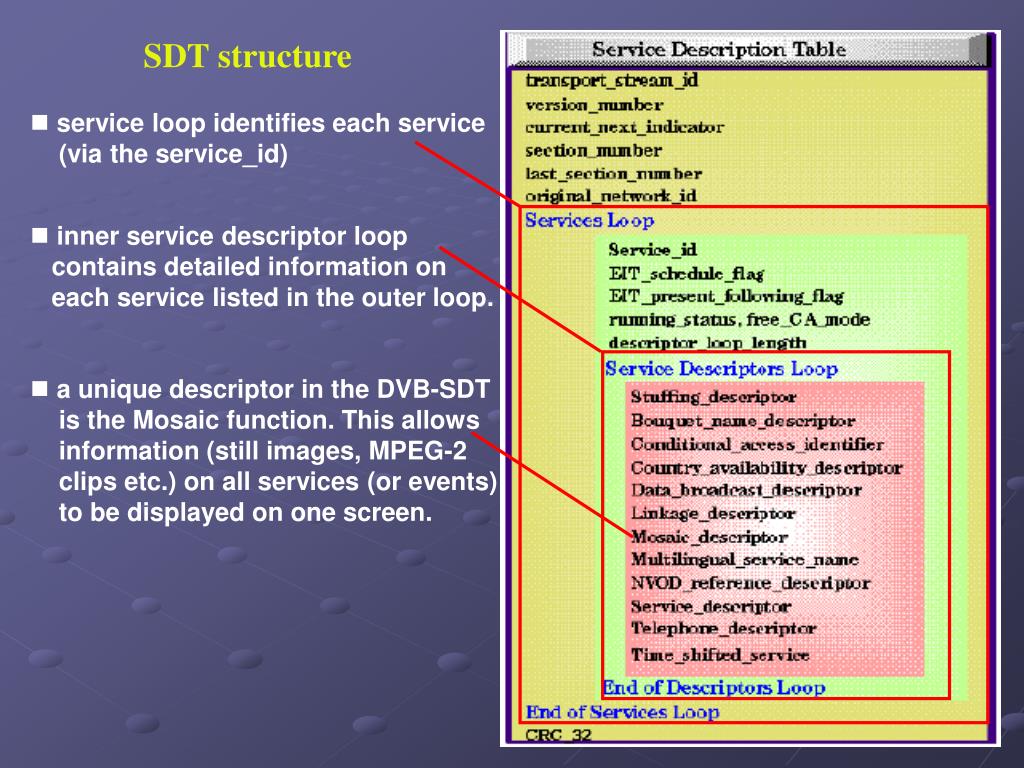 SDT structure

■ service loop identifies each service (via the service_id)

■ inner service descriptor loop contains detailed information on each service listed in the outer loop.

■ a unique descriptor in the DVB-SDT is the Mosaic function. This allows information (still images, MPEG-2 clips etc.) on all services (or events) to be displayed on one screen.

Service Description Table
transport_stream_id
version_number
current_next_indicator
section_number
last_section_number
original_network_id
Services Loop
Service_id
EIT_schedule_flag
EIT_present_following_flag
running_status, free_CA_mode
descriptor_loop_length
Service Descriptors Loop
Stuffing_descriptor
Bouquet_name_descriptor
Conditional_access_identifier
Country_availability_descriptor
Data_broadcast_descriptor
Linkage_descriptor
Mosaic_descriptor
Multilingual_service_name
NVOD_reference_descriptor
Service_descriptor
Telephone_descriptor
Time_shifted_service
End of Descriptors Loop
End of Services Loop
CRC_32